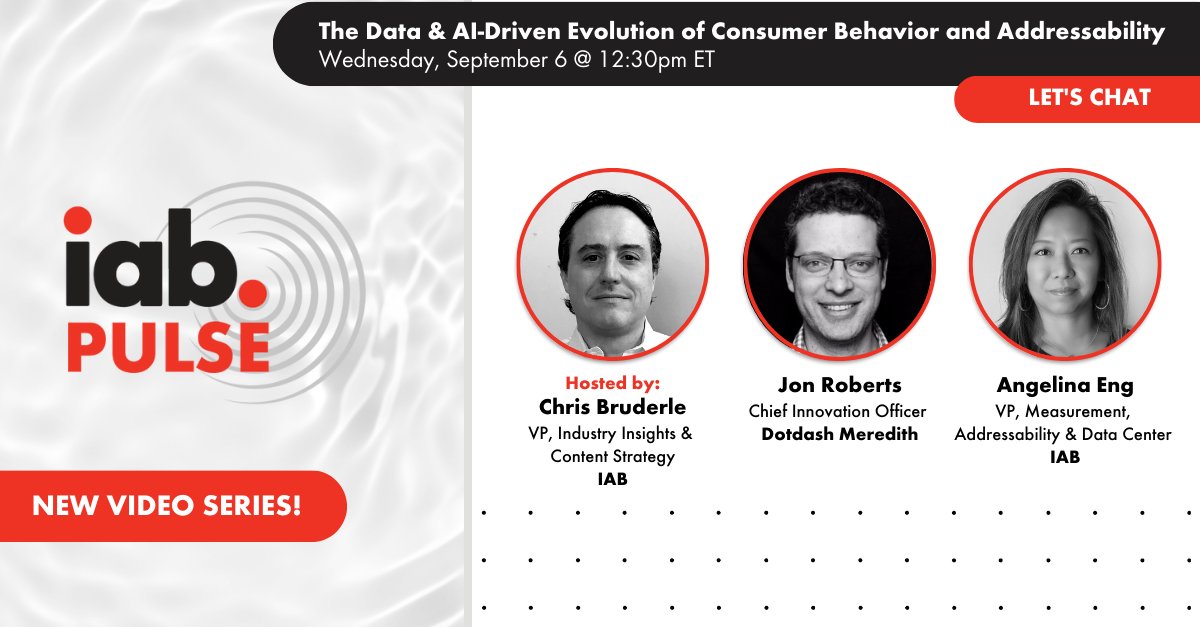 The Data & AI-Driven Evolution of Consumer Behavior and Addressability
Wednesday, September 6 @ 12:30pm ET

LET'S CHAT

iab.
PULSE

NEW VIDEO SERIES!

Hosted by:
Chris Bruderle
VP, Industry Insights & Content Strategy
IAB

Jon Roberts
Chief Innovation Officer
Dotdash Meredith

Angelina Eng
VP, Measurement, Addressability & Data Center
IAB